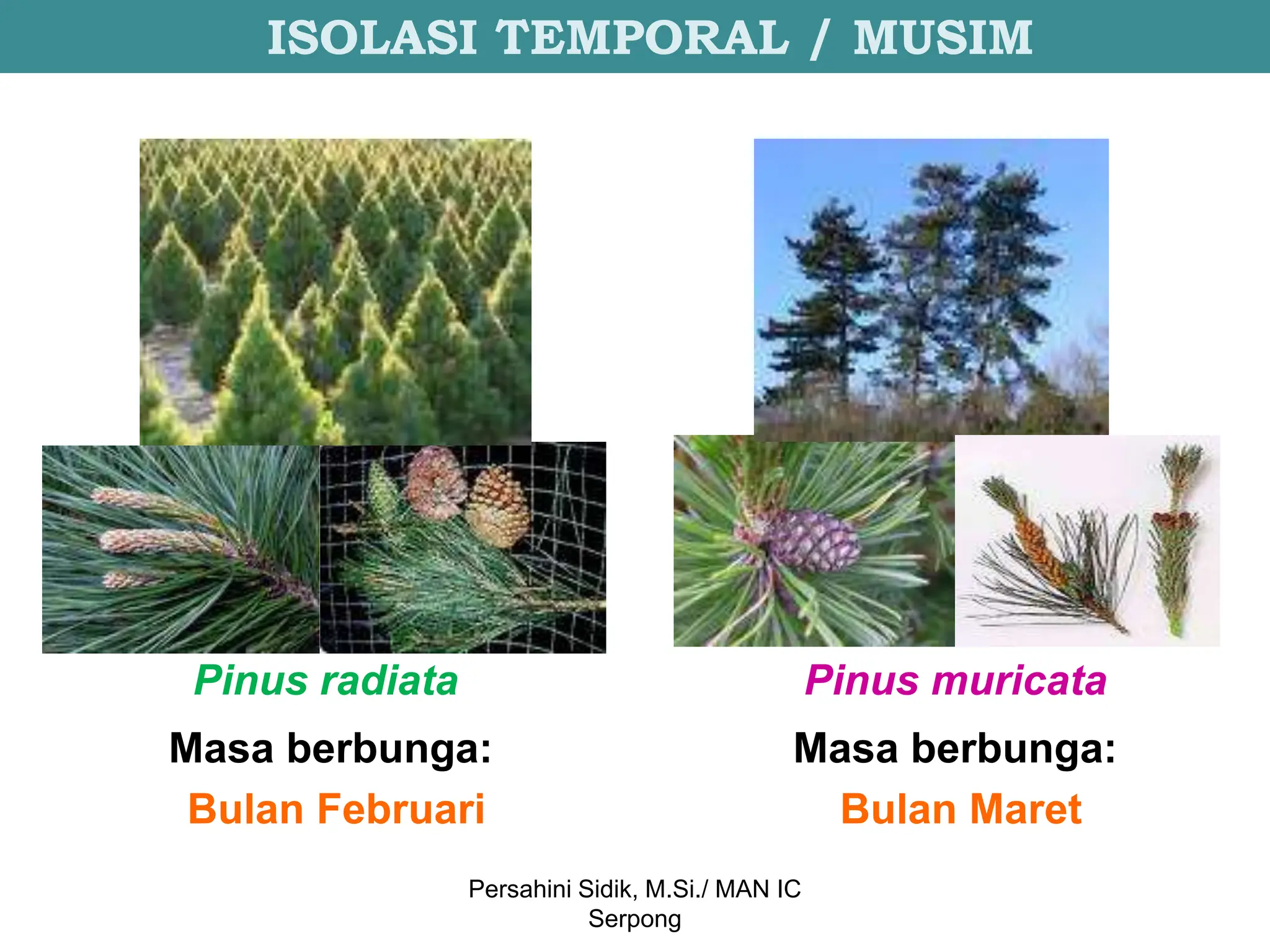 ISOLASI TEMPORAL / MUSIM

Pinus radiata

Masa berbunga:

Bulan Februari

Pinus muricata

Masa berbunga:

Bulan Maret

Persahini Sidik, M.Si./ MAN IC Serpong